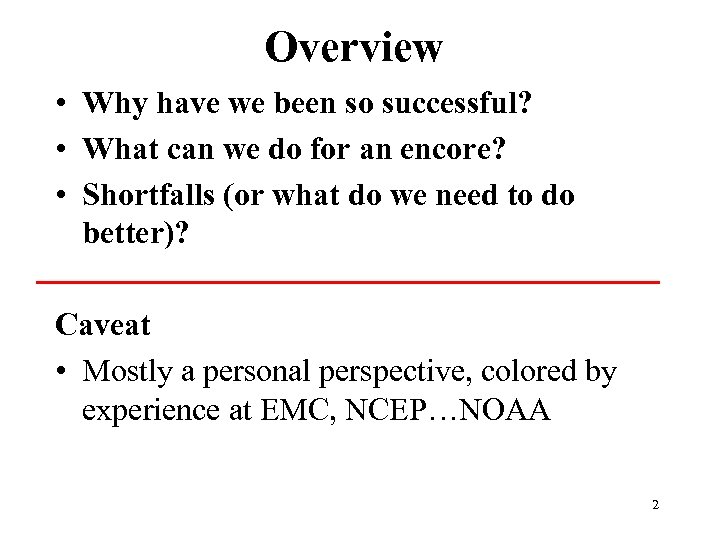 Overview

• Why have we been so successful?
• What can we do for an encore?
• Shortfalls (or what do we need to do better)?

Caveat

• Mostly a personal perspective, colored by experience at EMC, NCEP…NOAA

2